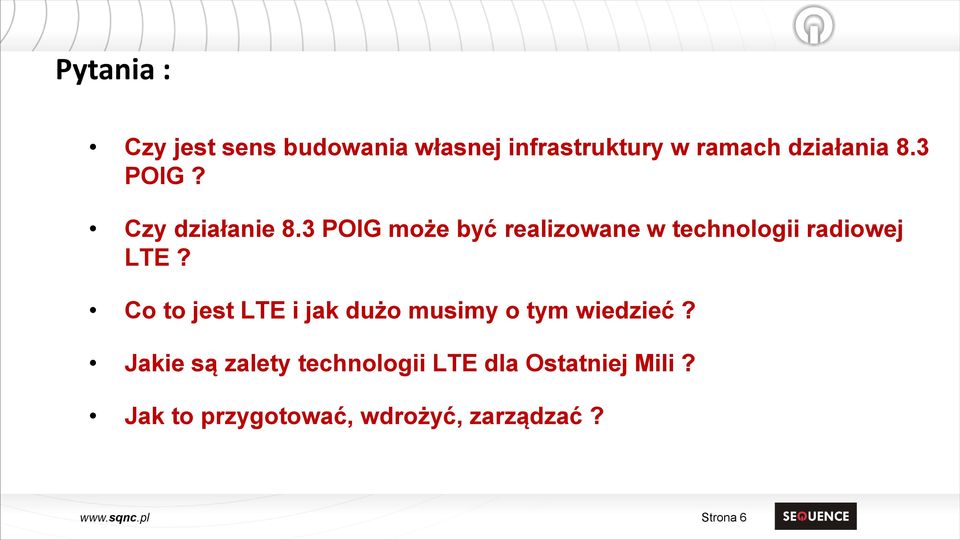 Pytania :

• Czy jest sens budowania własnej infrastruktury w ramach działania 8.3 POIG ?

• Czy działanie 8.3 POIG może być realizowane w technologii radiowej LTE ?

• Co to jest LTE i jak dużo musimy o tym wiedzieć ?

• Jakie są zalety technologii LTE dla Ostatniej Mili ?

• Jak to przygotować, wdrożyć, zarządzać ?

www.sqnc.pl

Strona 6

SEQUENCE